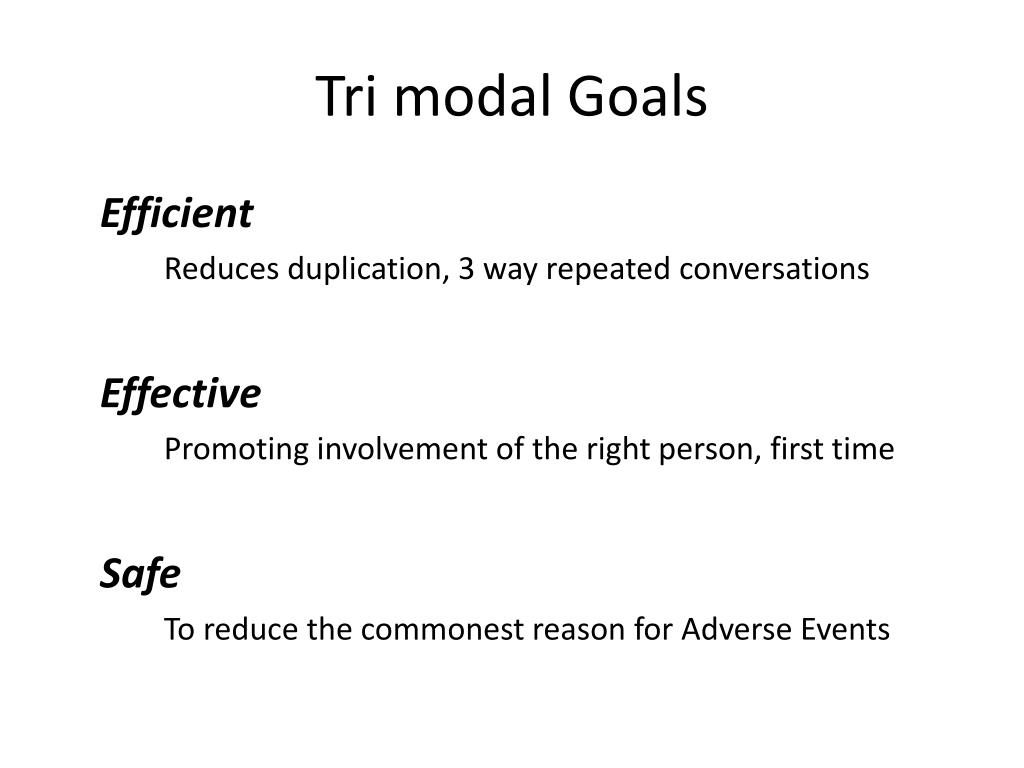 Tri modal Goals

Efficient

Reduces duplication, 3 way repeated conversations

Effective

Promoting involvement of the right person, first time

Safe

To reduce the commonest reason for Adverse Events